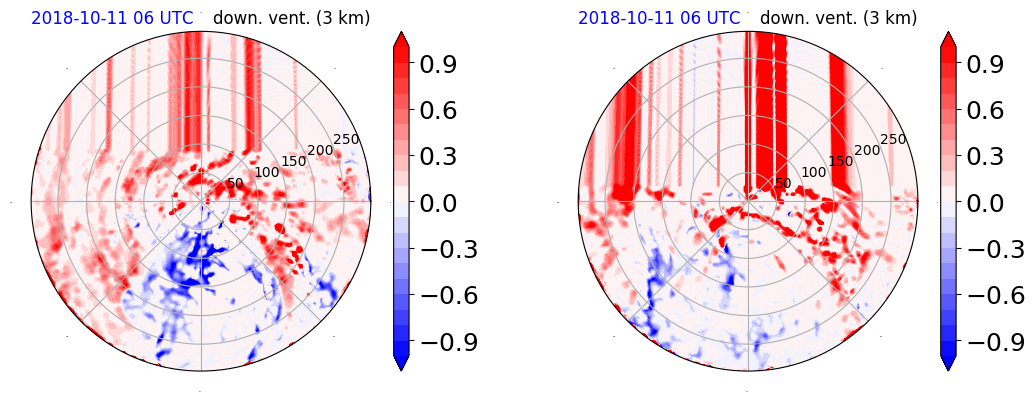 2018-10-11 06 UTC down. vent. (3 km)

50
100
150
200
250

0.9
0.6
0.3
0.0
−0.3
−0.6
−0.9

2018-10-11 06 UTC down. vent. (3 km)

50
100
150
200
250

0.9
0.6
0.3
0.0
−0.3
−0.6
−0.9